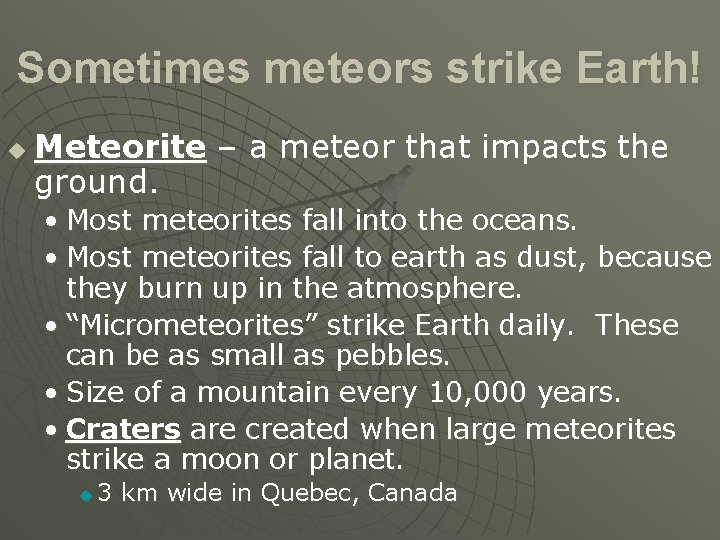 Sometimes meteors strike Earth!

Meteorite – a meteor that impacts the ground.

• Most meteorites fall into the oceans.
• Most meteorites fall to earth as dust, because they burn up in the atmosphere.
• “Micrometeorites” strike Earth daily. These can be as small as pebbles.
• Size of a mountain every 10,000 years.
• Craters are created when large meteorites strike a moon or planet.
3 km wide in Quebec, Canada